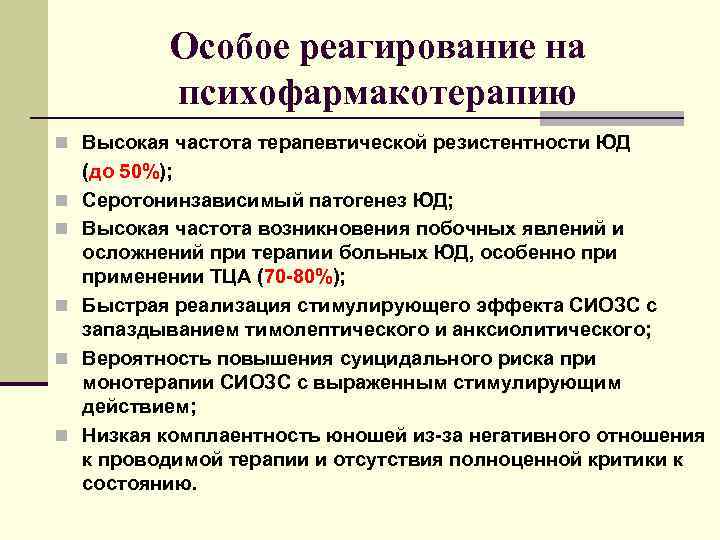 Особое реагирование на психофармакотерапию

Высокая частота терапевтической резистентности ЮД (до 50%);

Серотонинзависимый патогенез ЮД;

Высокая частота возникновения побочных явлений и осложнений при терапии больных ЮД, особенно при применении ТЦА (70-80%);

Быстрая реализация стимулирующего эффекта СИОЗС с запаздыванием тимолептического и анксиолитического;

Вероятность повышения суицидального риска при монотерапии СИОЗС с выраженным стимулирующим действием;

Низкая комплаентность юношей из-за негативного отношения к проводимой терапии и отсутствия полноценной критики к состоянию.